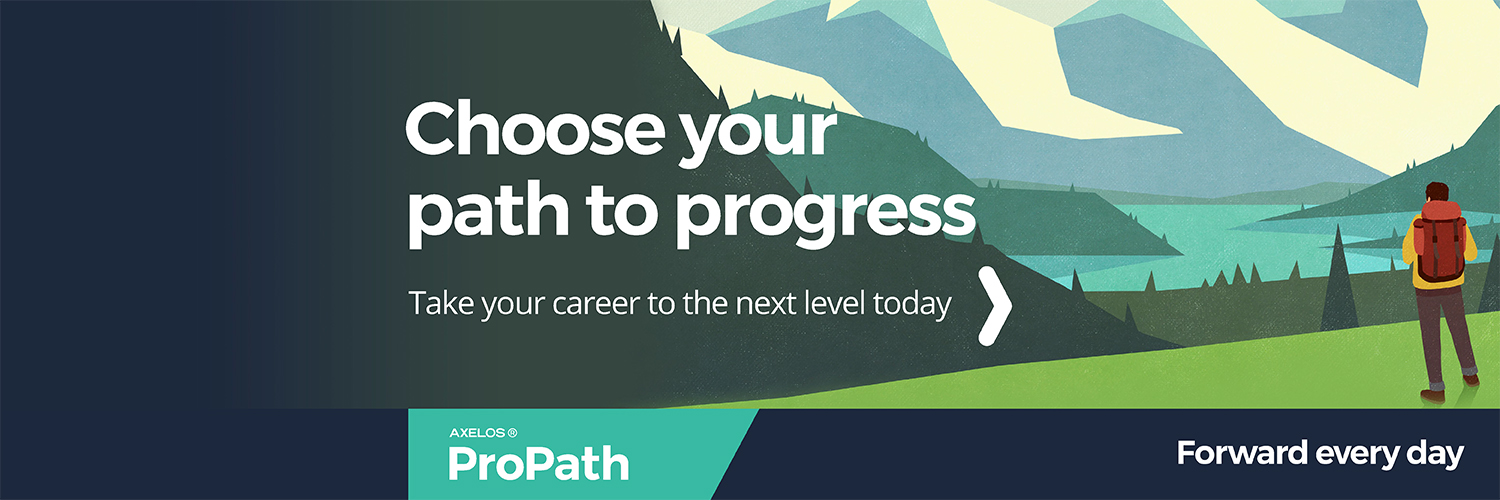 Choose your path to progress

Take your career to the next level today

AXELOS®
ProPath

Forward every day